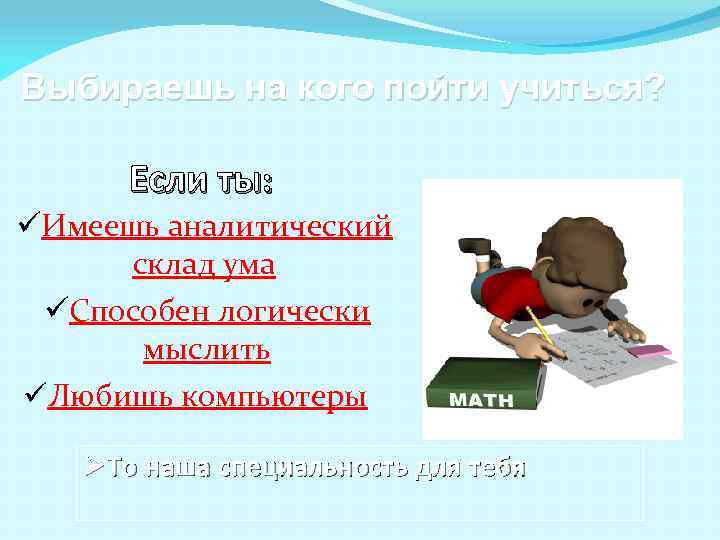 Выбираешь на кого пойти учиться?

Если ты:

✓Имеешь аналитический склад ума

✓Способен логически мыслить

✓Любишь компьютеры

MATH

➢То наша специальность для тебя